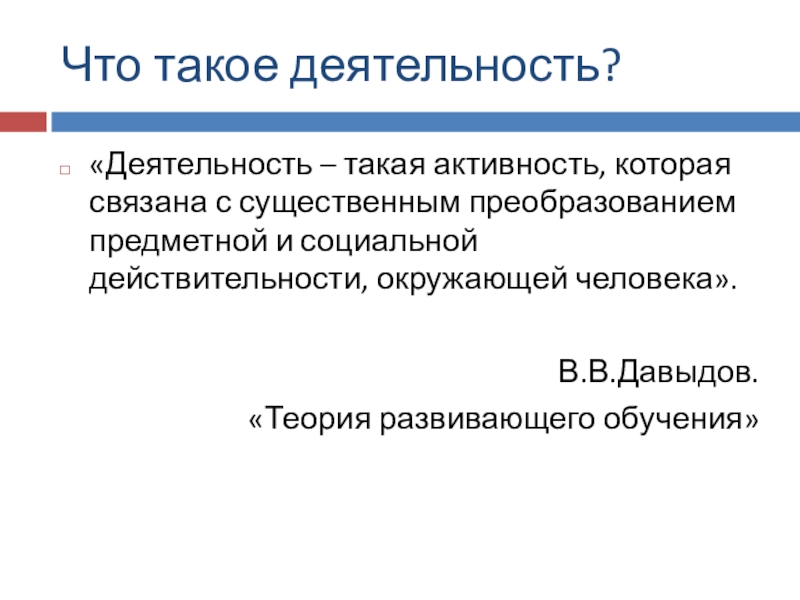 Что такое деятельность?

«Деятельность – такая активность, которая связана с существенным преобразованием предметной и социальной действительности, окружающей человека».

В.В.Давыдов.
«Теория развивающего обучения»